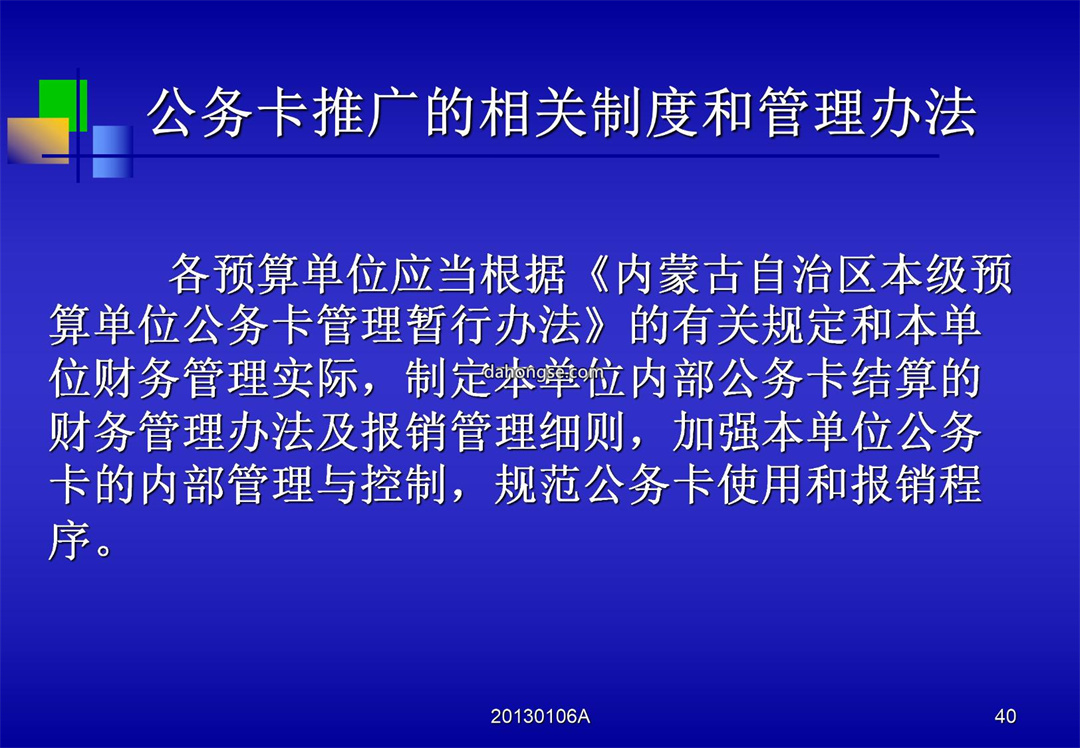 公务卡推广的相关制度和管理办法

各预算单位应当根据《内蒙古自治区本级预算单位公务卡管理暂行办法》的有关规定和本单位财务管理实际，制定本单位内部公务卡结算的财务管理办法及报销管理细则，加强本单位公务卡的内部管理与控制，规范公务卡使用和报销程序。

dahongse.com

20130106A

40